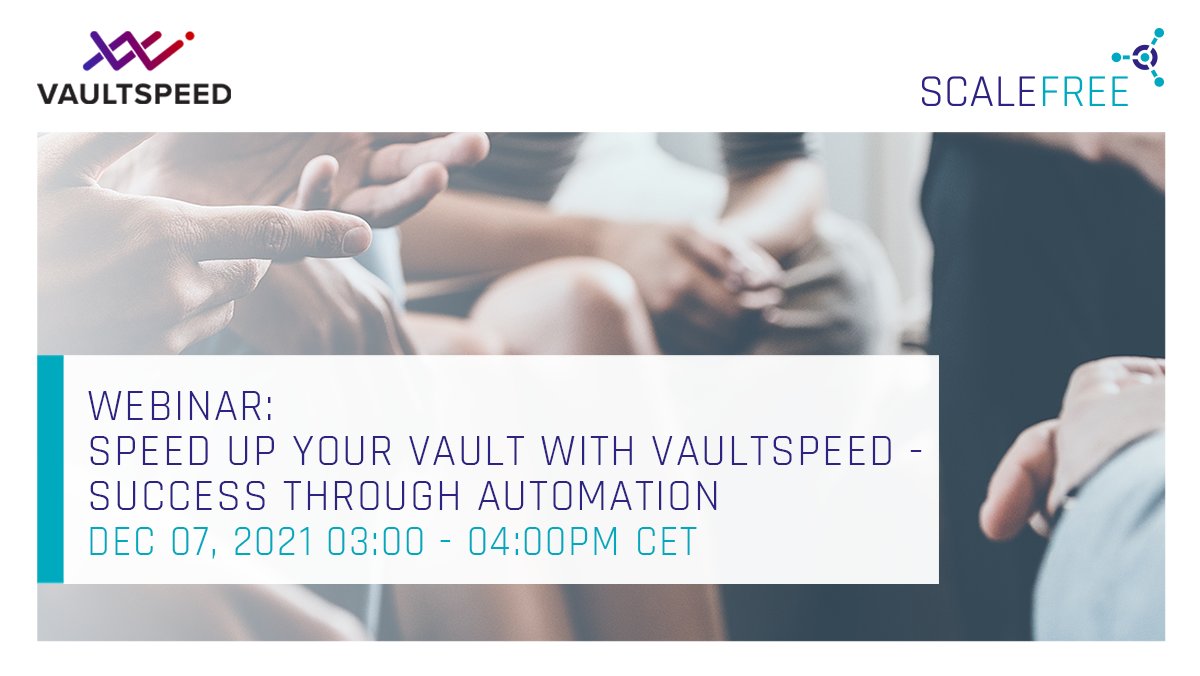 VAULTSPEED

SCALEFREE

WEBINAR:
SPEED UP YOUR VAULT WITH VAULTSPEED - SUCCESS THROUGH AUTOMATION
DEC 07, 2021 03:00 - 04:00PM CET